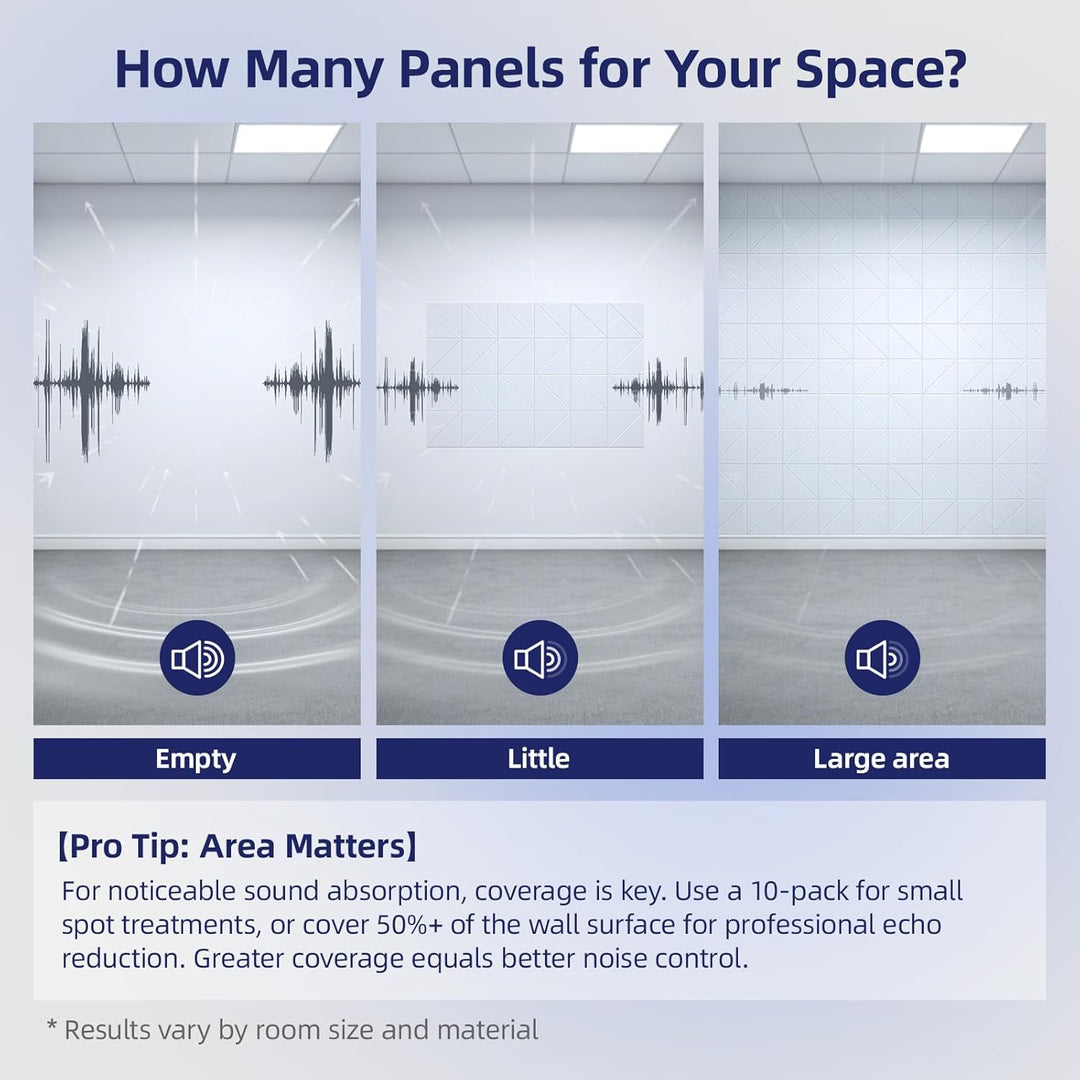 How Many Panels for Your Space?

Empty

Little

Large area

【Pro Tip: Area Matters】

For noticeable sound absorption, coverage is key. Use a 10-pack for small spot treatments, or cover 50%+ of the wall surface for professional echo reduction. Greater coverage equals better noise control.

* Results vary by room size and material